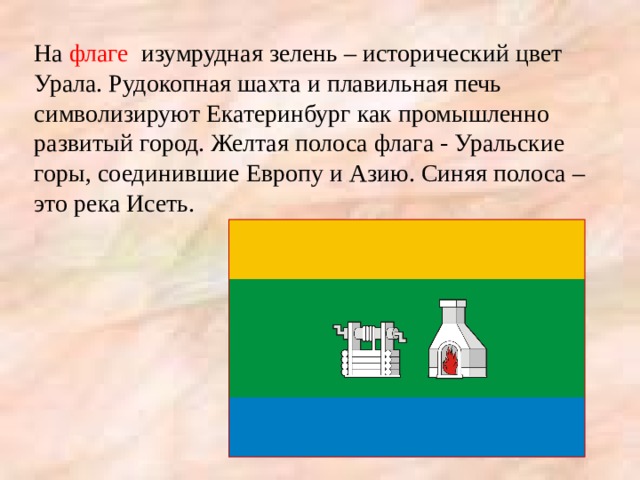 На флаге изумрудная зелень – исторический цвет Урала. Рудокопная шахта и плавильная печь символизируют Екатеринбург как промышленно развитый город. Желтая полоса флага - Уральские горы, соединившие Европу и Азию. Синяя полоса – это река Исеть.